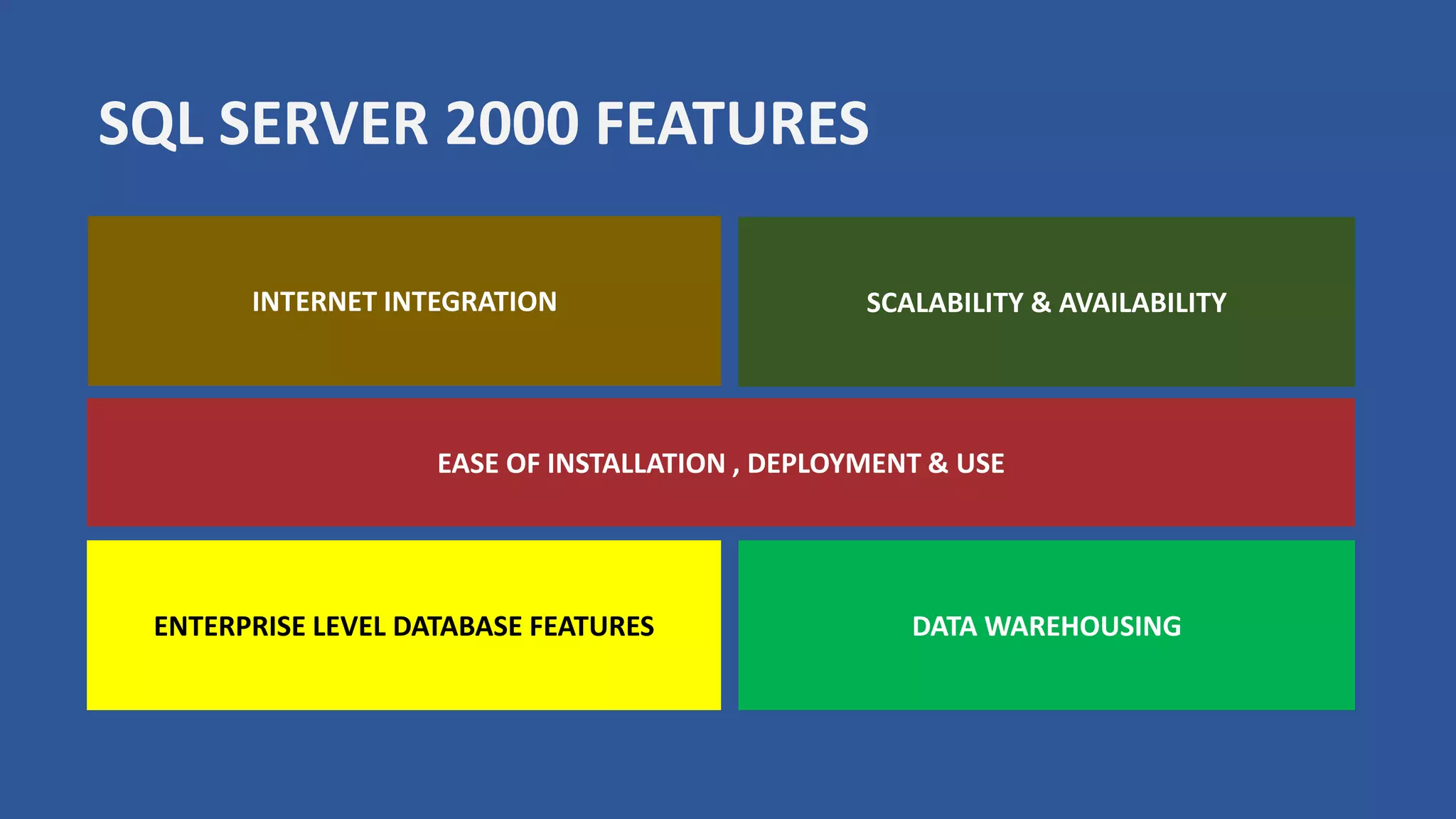 SQL SERVER 2000 FEATURES

INTERNET INTEGRATION

SCALABILITY & AVAILABILITY

EASE OF INSTALLATION , DEPLOYMENT & USE

ENTERPRISE LEVEL DATABASE FEATURES

DATA WAREHOUSING